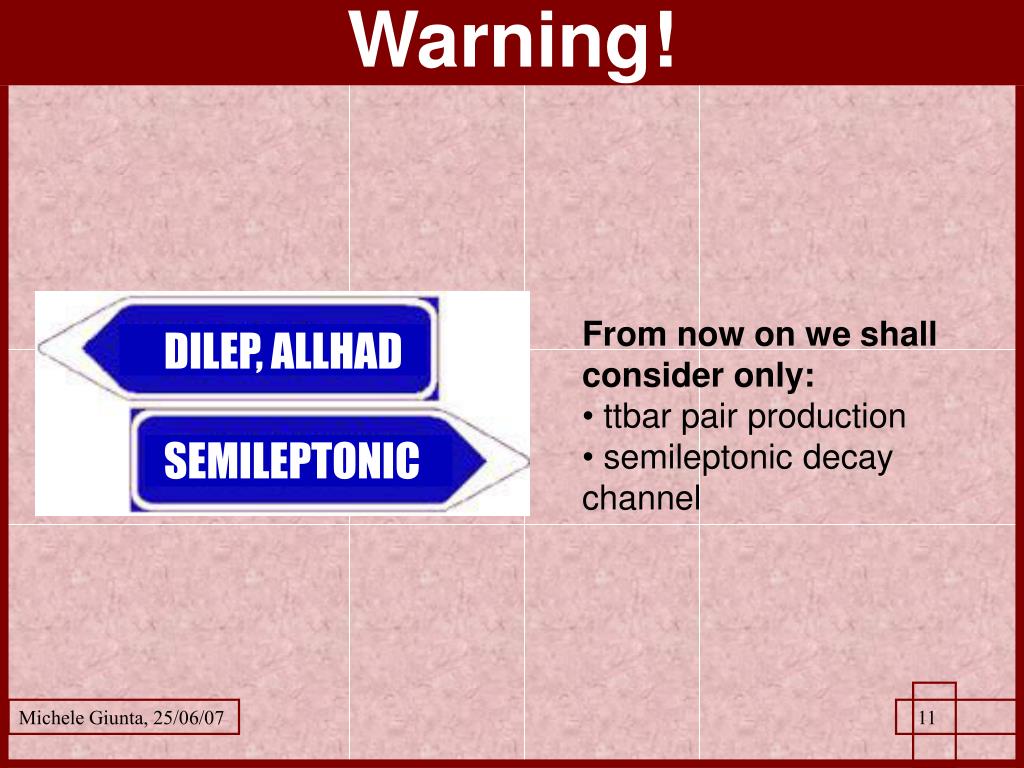 Warning!

DILEP, ALLHAD

SEMILEPTONIC

From now on we shall consider only:
• ttbar pair production
• semileptonic decay channel

Michele Giunta, 25/06/07

11